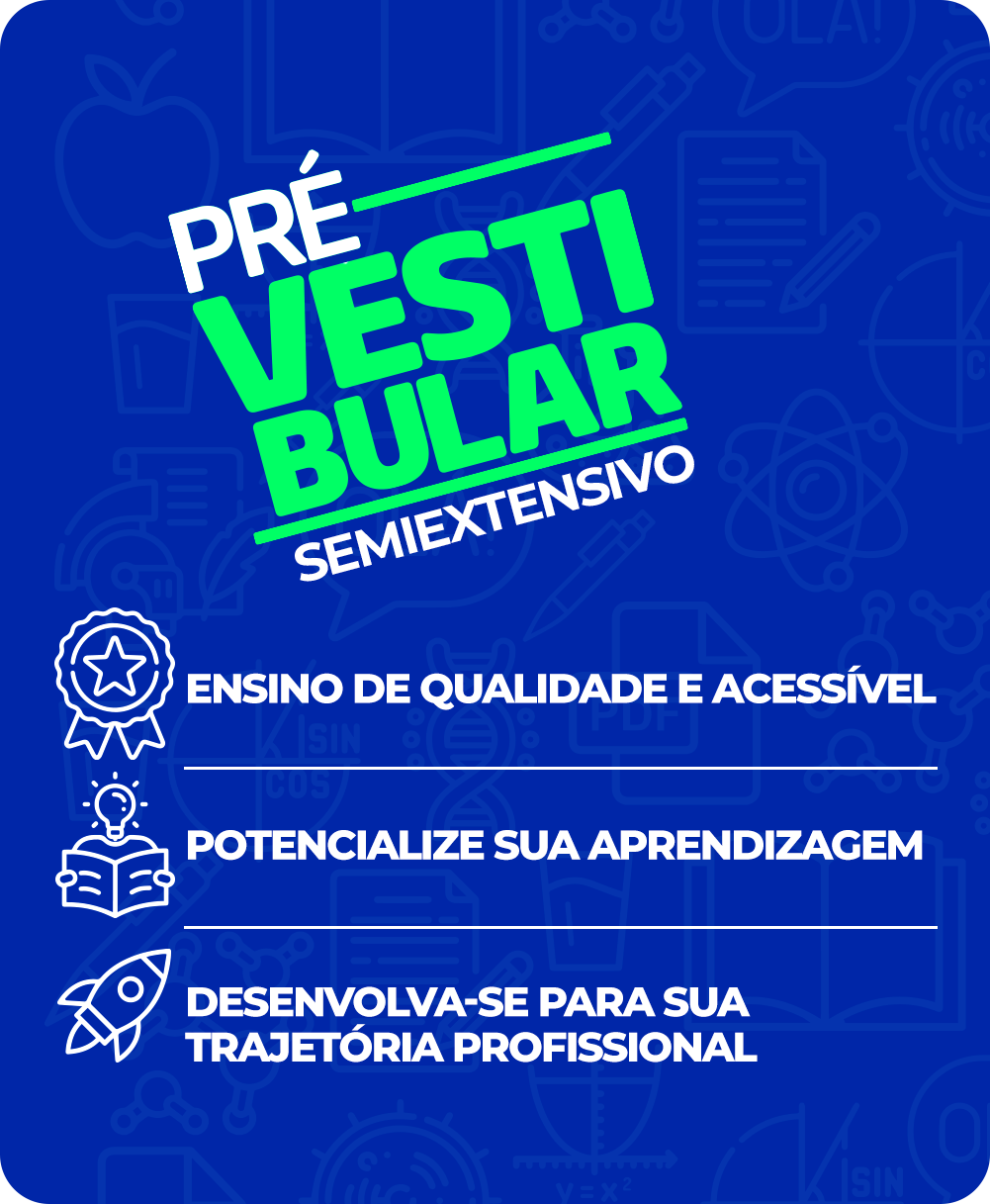 PRÉ
VESTI
BULAR
SEMIEXTENSIVO

ENSINO DE QUALIDADE E ACESSÍVEL

POTENCIALIZE SUA APRENDIZAGEM

DESENVOLVA-SE PARA SUA TRAJETÓRIA PROFISSIONAL